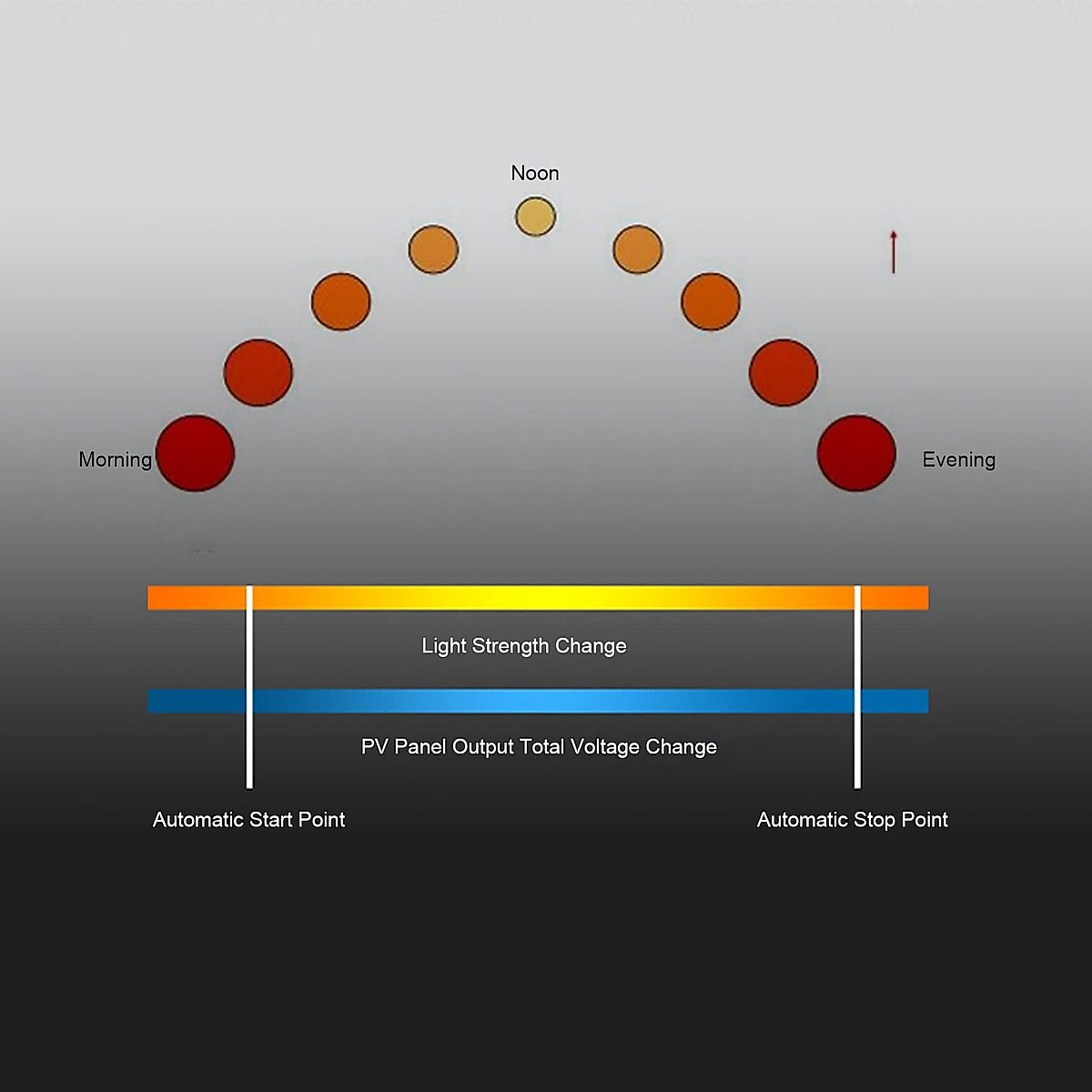 Noon

Morning

Evening

Light Strength Change

PV Panel Output Total Voltage Change

Automatic Start Point

Automatic Stop Point